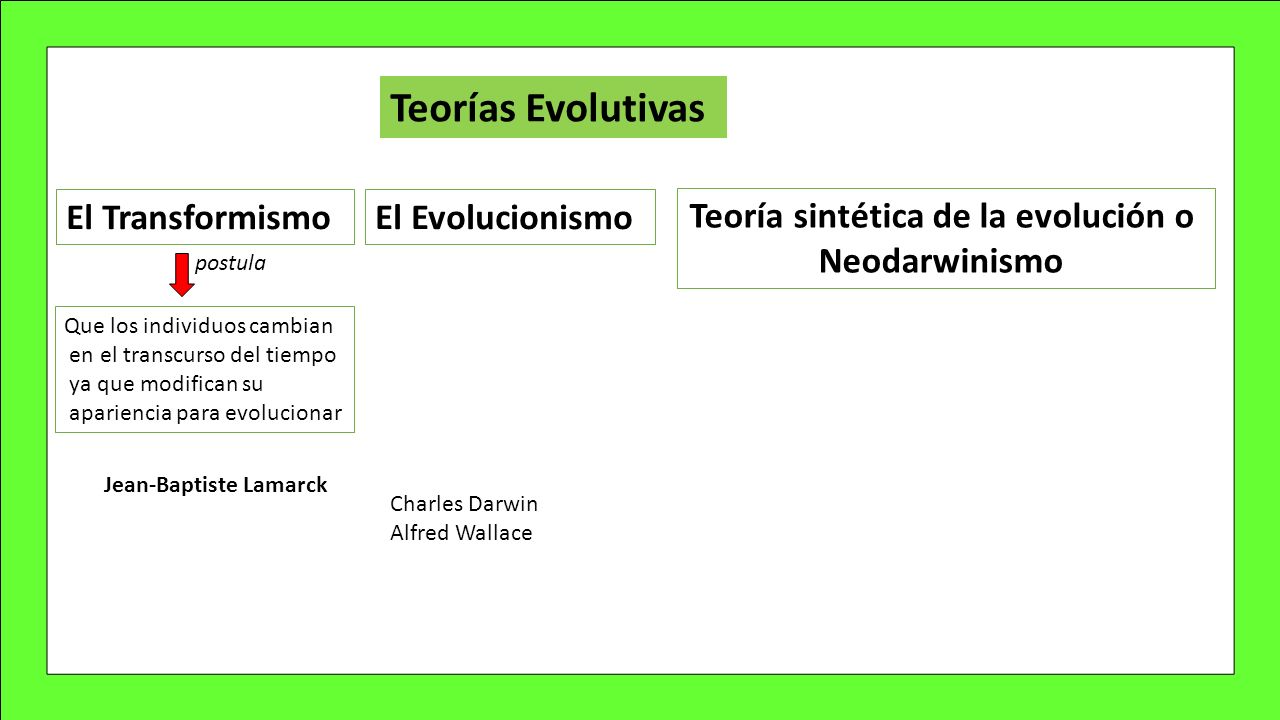 Teorías Evolutivas

El Transformismo

postula

Que los individuos cambian en el transcurso del tiempo ya que modifican su apariencia para evolucionar

Jean-Baptiste Lamarck

El Evolucionismo

Charles Darwin
Alfred Wallace

Teoría sintética de la evolución o Neodarwinismo